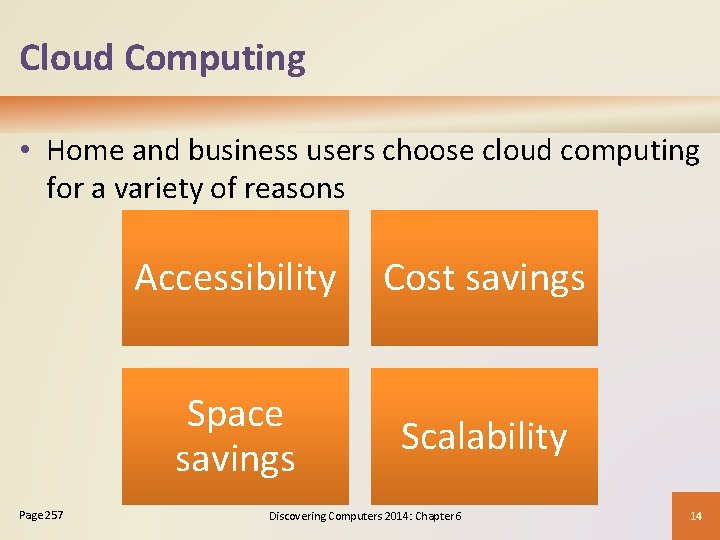 Cloud Computing

• Home and business users choose cloud computing for a variety of reasons

Accessibility

Cost savings

Space savings

Scalability

Page 257

Discovering Computers 2014: Chapter 6

14